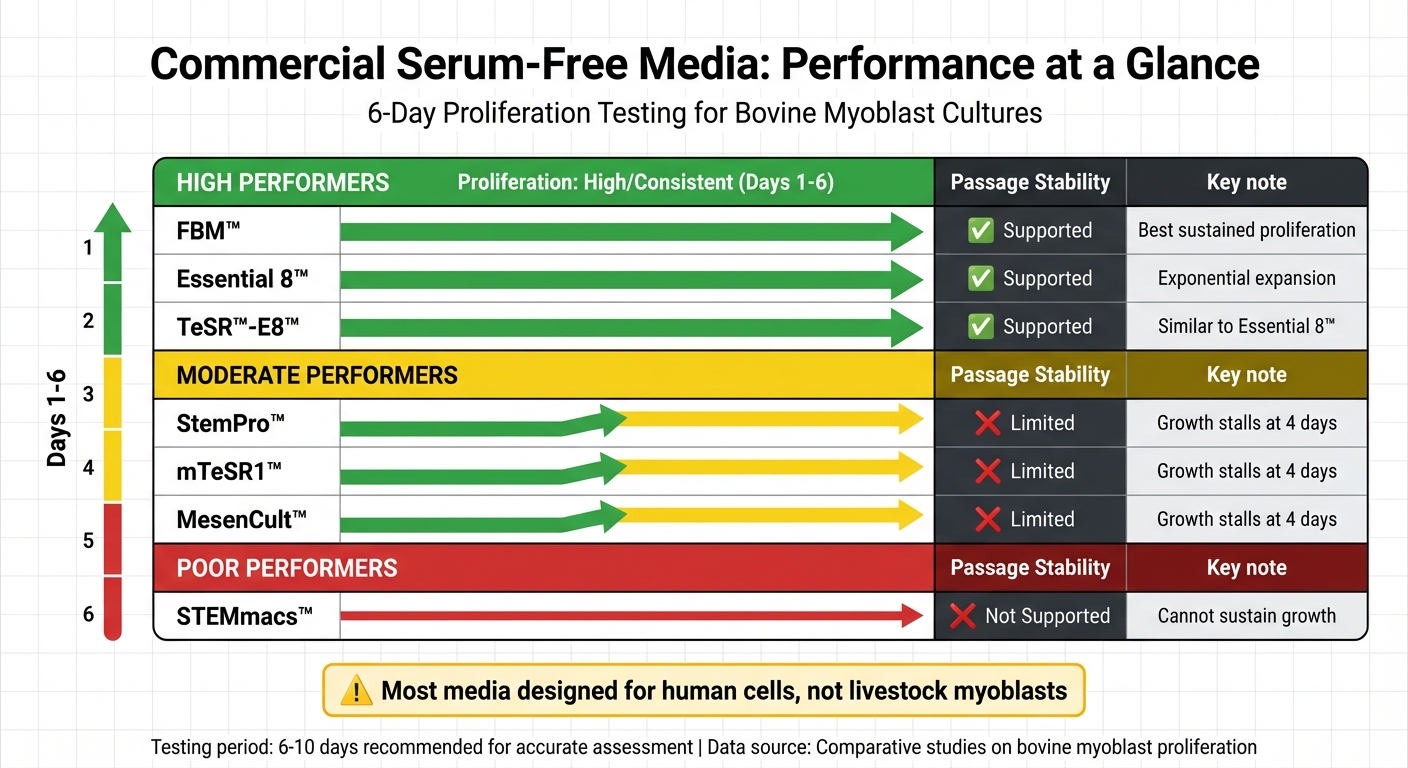 Commercial Serum-Free Media: Performance at a Glance

6-Day Proliferation Testing for Bovine Myoblast Cultures

Days 1-6

1
2
3
4
5
6

| HIGH PERFORMERS | Proliferation: High/Consistent (Days 1-6) | Passage Stability | Key note |
|---|---|---|---|
| FBM™ | | ✅ Supported | Best sustained proliferation |
| Essential 8™ | | ✅ Supported | Exponential expansion |
| TeSR™-E8™ | | ✅ Supported | Similar to Essential 8™ |
| MODERATE PERFORMERS | | Passage Stability | Key note |
| StemPro™ | | ❌ Limited | Growth stalls at 4 days |
| mTeSR1™ | | ❌ Limited | Growth stalls at 4 days |
| MesenCult™ | | ❌ Limited | Growth stalls at 4 days |
| POOR PERFORMERS | | Passage Stability | Key note |
| STEMmacs™ | | ❌ Not Supported | Cannot sustain growth |

⚠️ Most media designed for human cells, not livestock myoblasts

Testing period: 6-10 days recommended for accurate assessment | Data source: Comparative studies on bovine myoblast proliferation